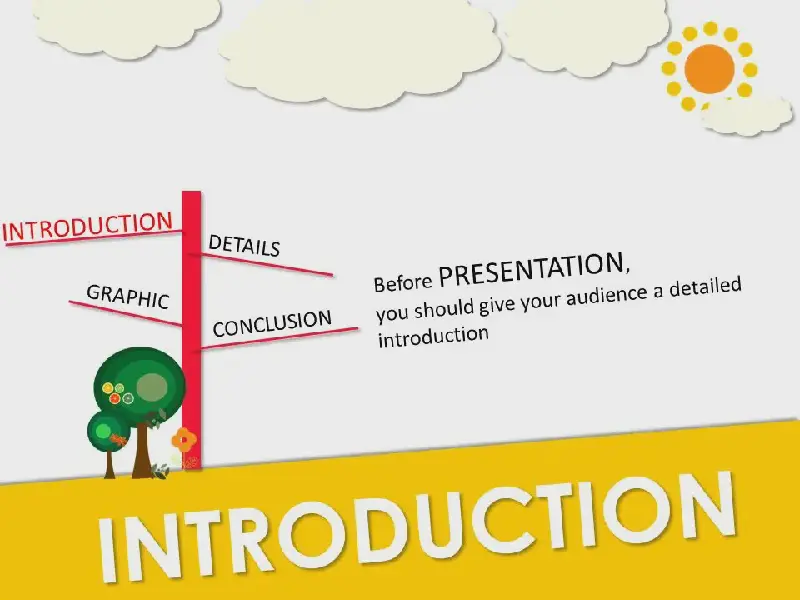 INTRODUCTION

DETAILS

GRAPHIC

CONCLUSION

Before PRESENTATION, you should give your audience a detailed introduction

INTRODUCTION